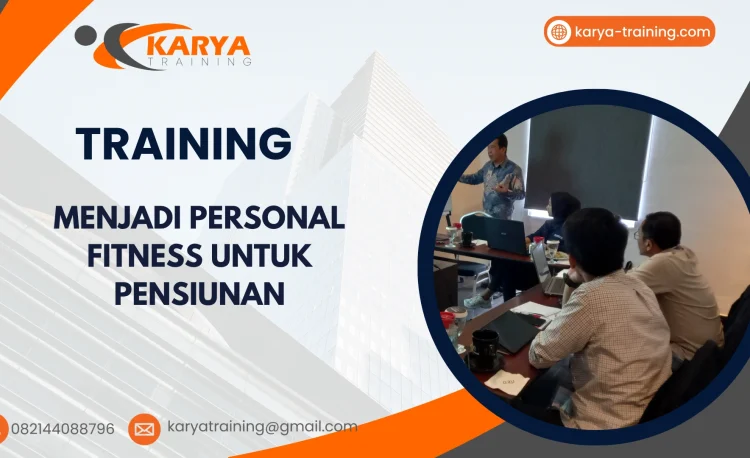 KARYA
TRAINING

karya-training.com

TRAINING

MENJADI PERSONAL FITNESS UNTUK PENSIUNAN

082144088796

karyatraining@gmail.com